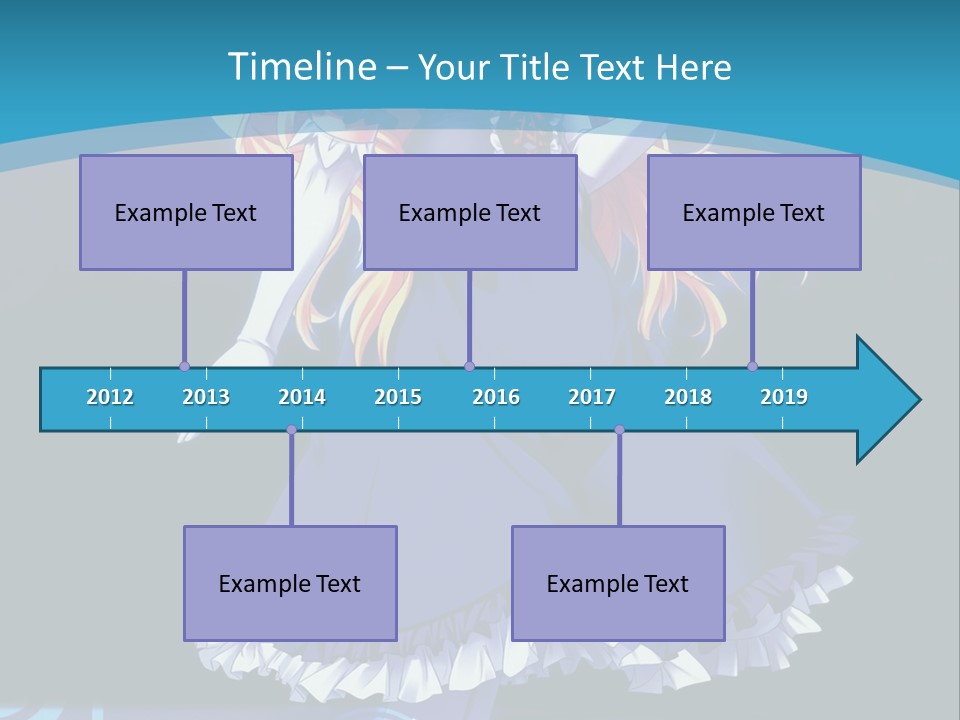 Timeline – Your Title Text Here

Example Text

Example Text

Example Text

2012 2013 2014 2015 2016 2017 2018 2019

Example Text

Example Text